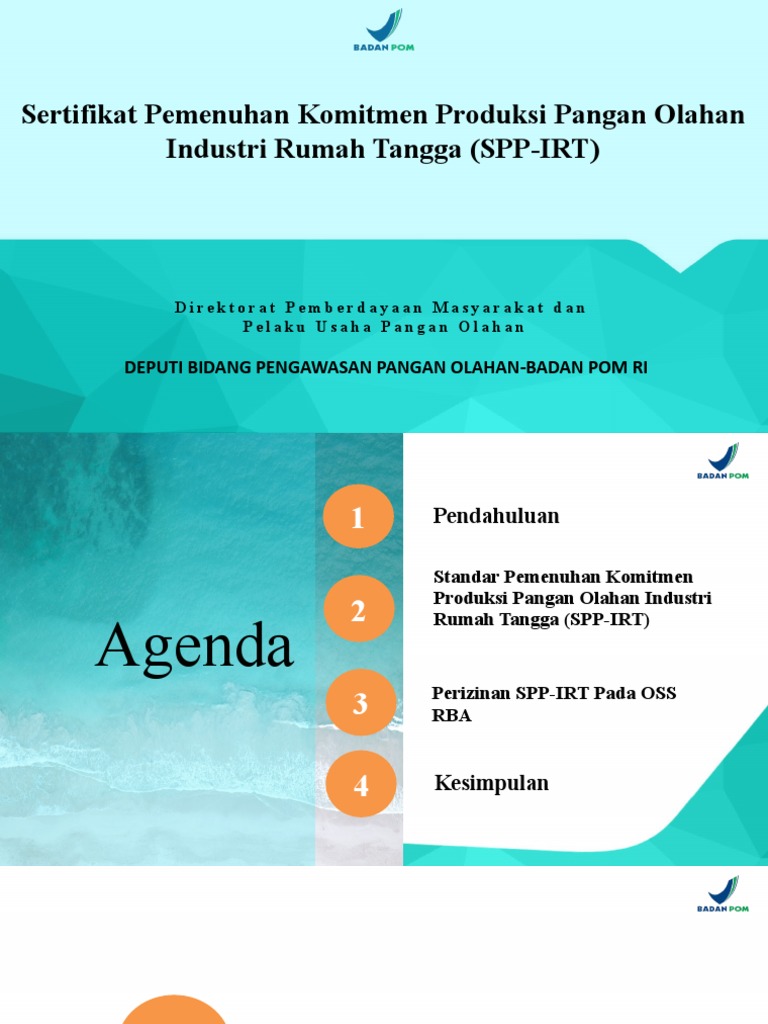 BADAN POM

Sertifikat Pemenuhan Komitmen Produksi Pangan Olahan Industri Rumah Tangga (SPP-IRT)

Direktorat Pemberdayaan Masyarakat dan Pelaku Usaha Pangan Olahan

DEPUTI BIDANG PENGAWASAN PANGAN OLAHAN-BADAN POM RI

BADAN POM

Agenda

1 Pendahuluan

2 Standar Pemenuhan Komitmen Produksi Pangan Olahan Industri Rumah Tangga (SPP-IRT)

3 Perizinan SPP-IRT Pada OSS RBA

4 Kesimpulan

BADAN POM